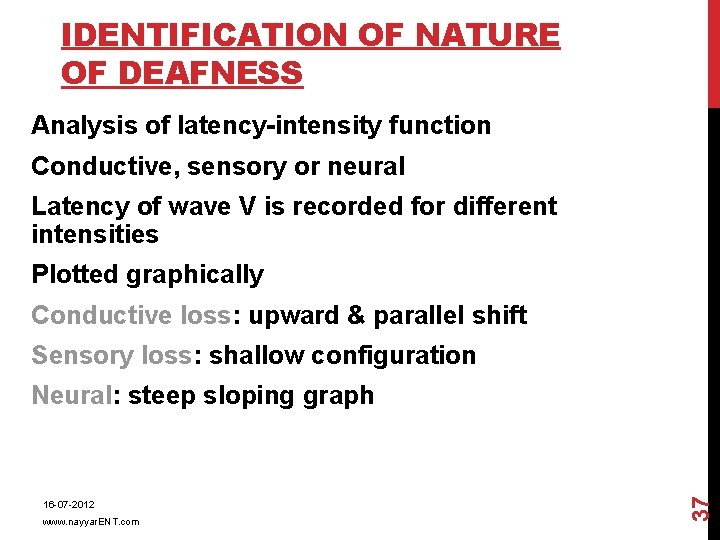 IDENTIFICATION OF NATURE OF DEAFNESS

Analysis of latency-intensity function

Conductive, sensory or neural

Latency of wave V is recorded for different intensities

Plotted graphically

Conductive loss: upward & parallel shift

Sensory loss: shallow configuration

Neural: steep sloping graph

16-07-2012

www.nayyarENT.com

37